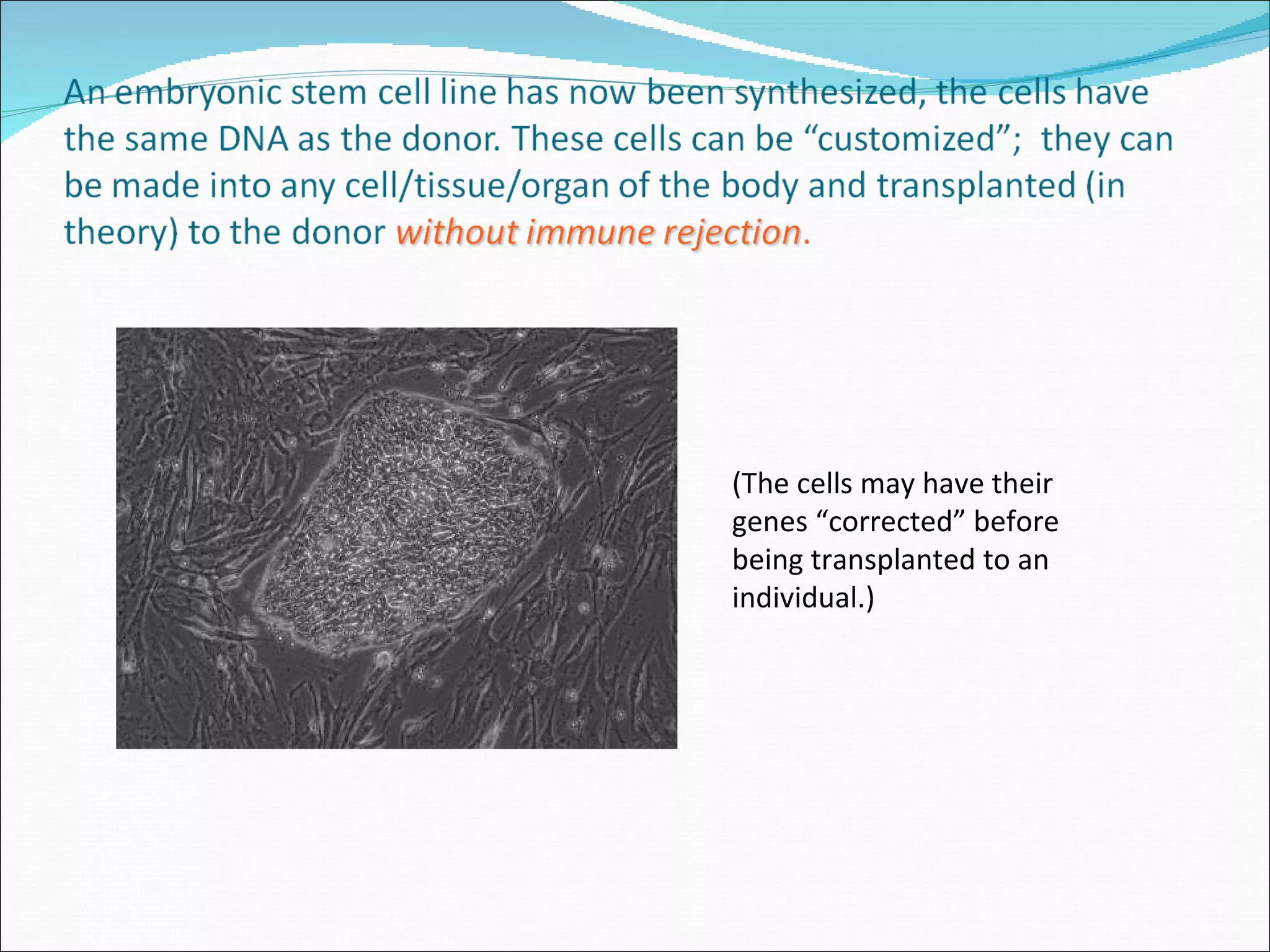 An embryonic stem cell line has now been synthesized, the cells have the same DNA as the donor. These cells can be “customized”; they can be made into any cell/tissue/organ of the body and transplanted (in theory) to the donor without immune rejection.

(The cells may have their genes “corrected” before being transplanted to an individual.)